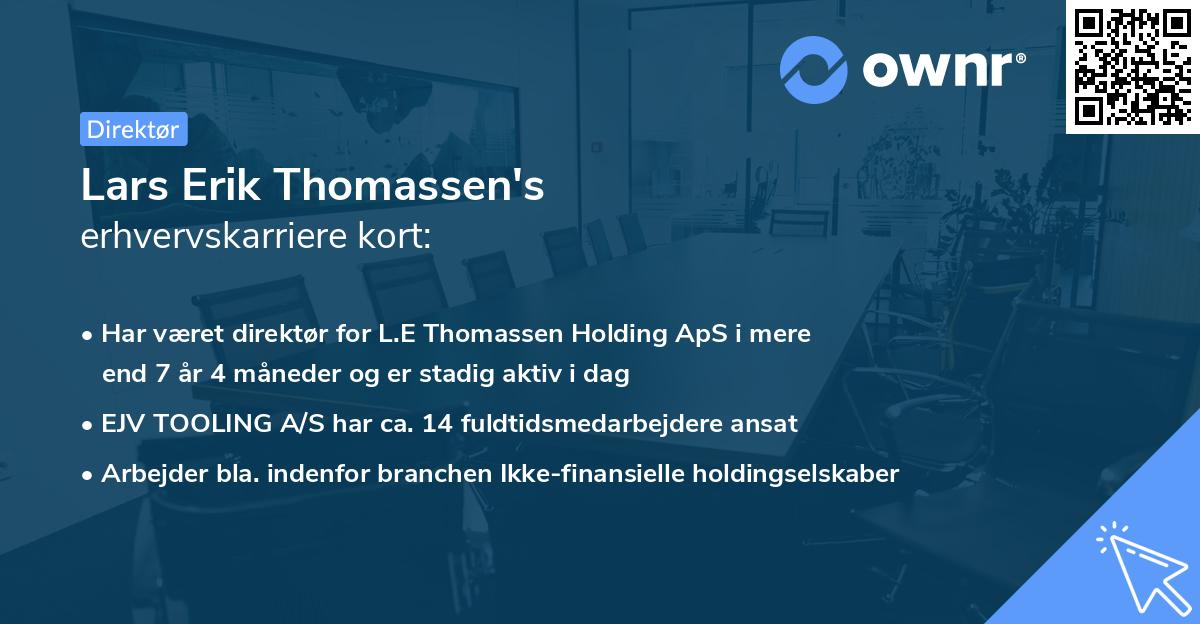 ownr®

Direktør

Lars Erik Thomassen's
erhvervskarriere kort:

• Har været direktør for L.E Thomassen Holding ApS i mere end 7 år 4 måneder og er stadig aktiv i dag
• EJV TOOLING A/S har ca. 14 fuldtidsmedarbejdere ansat
• Arbejder bla. indenfor branchen Ikke-finansielle holdingselskaber